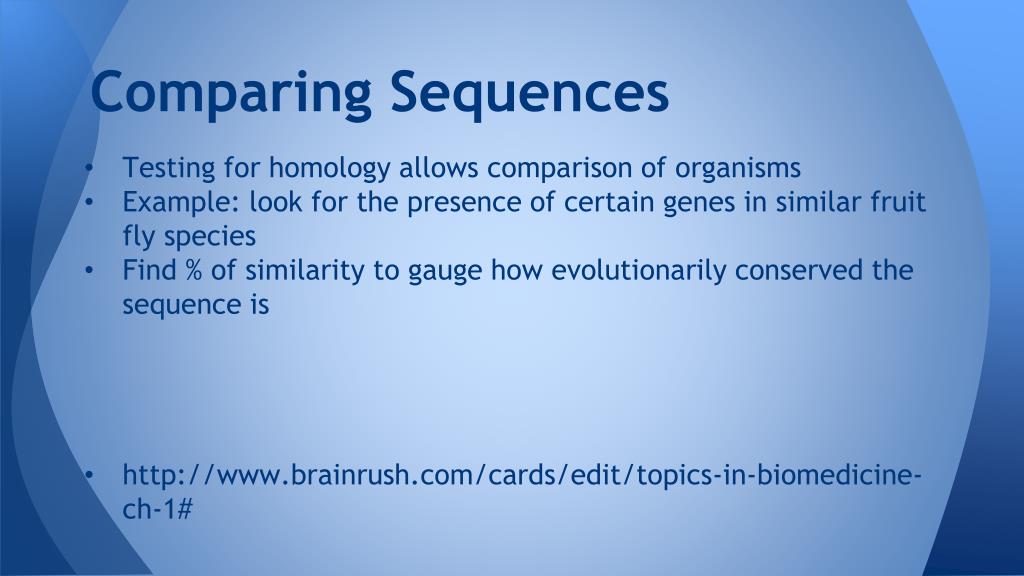 Comparing Sequences

• Testing for homology allows comparison of organisms
• Example: look for the presence of certain genes in similar fruit fly species
• Find % of similarity to gauge how evolutionarily conserved the sequence is

• http://www.brainrush.com/cards/edit/topics-in-biomedicine-ch-1#